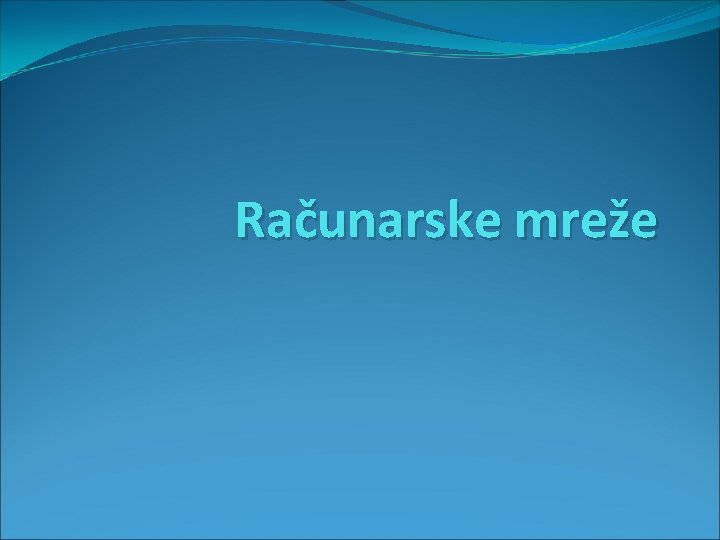 Računarske mreže